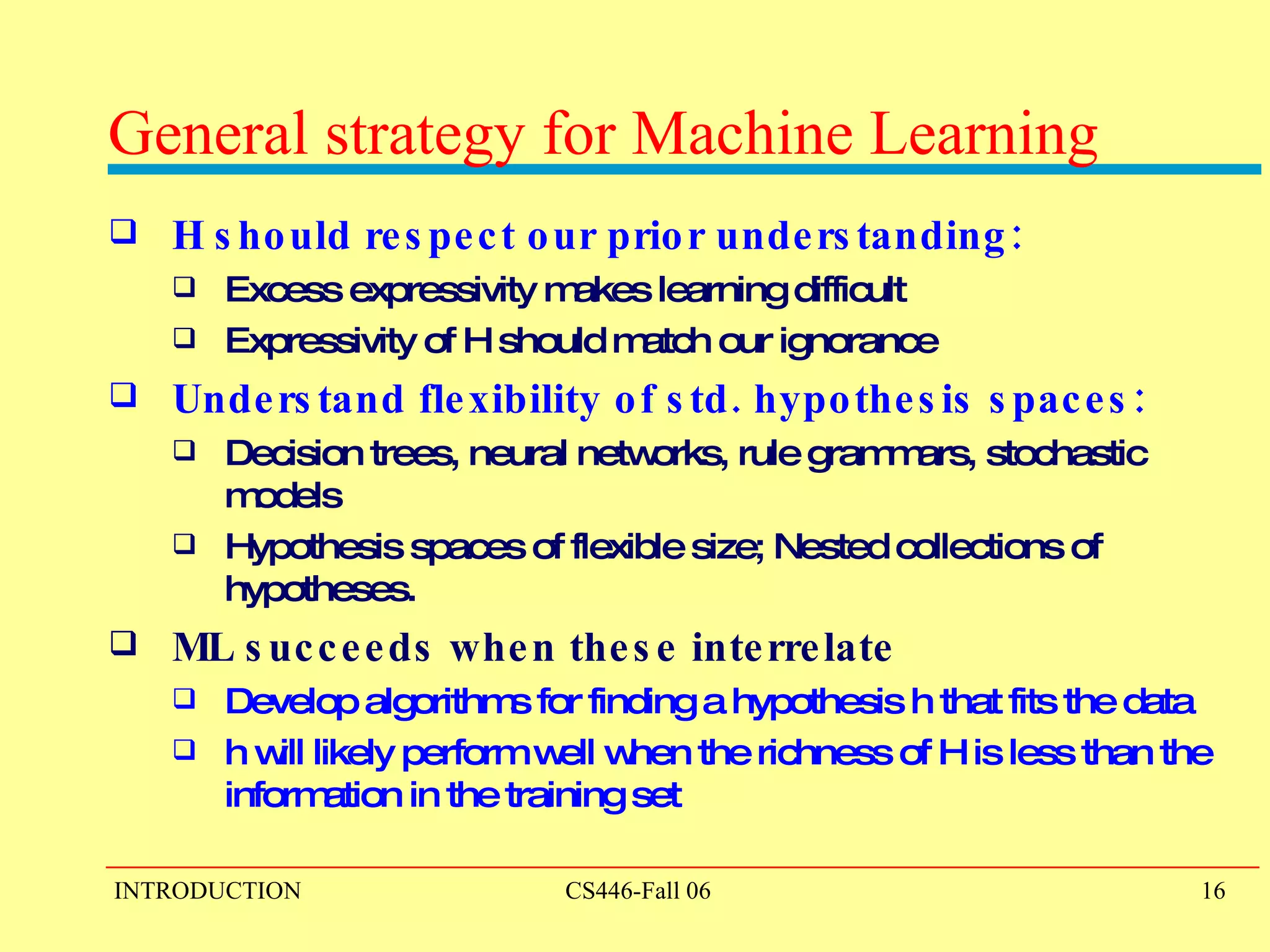 General strategy for Machine Learning

❑ H should respect our prior understanding:
❑ Excess expressivity makes learning difficult
❑ Expressivity of H should match our ignorance

❑ Understand flexibility of std. hypothesis spaces:
❑ Decision trees, neural networks, rule grammars, stochastic models
❑ Hypothesis spaces of flexible size; Nested collections of hypotheses.

❑ ML succeeds when these interrelate
❑ Develop algorithms for finding a hypothesis h that fits the data
❑ h will likely perform well when the richness of H is less than the information in the training set

INTRODUCTION CS446-Fall 06 16